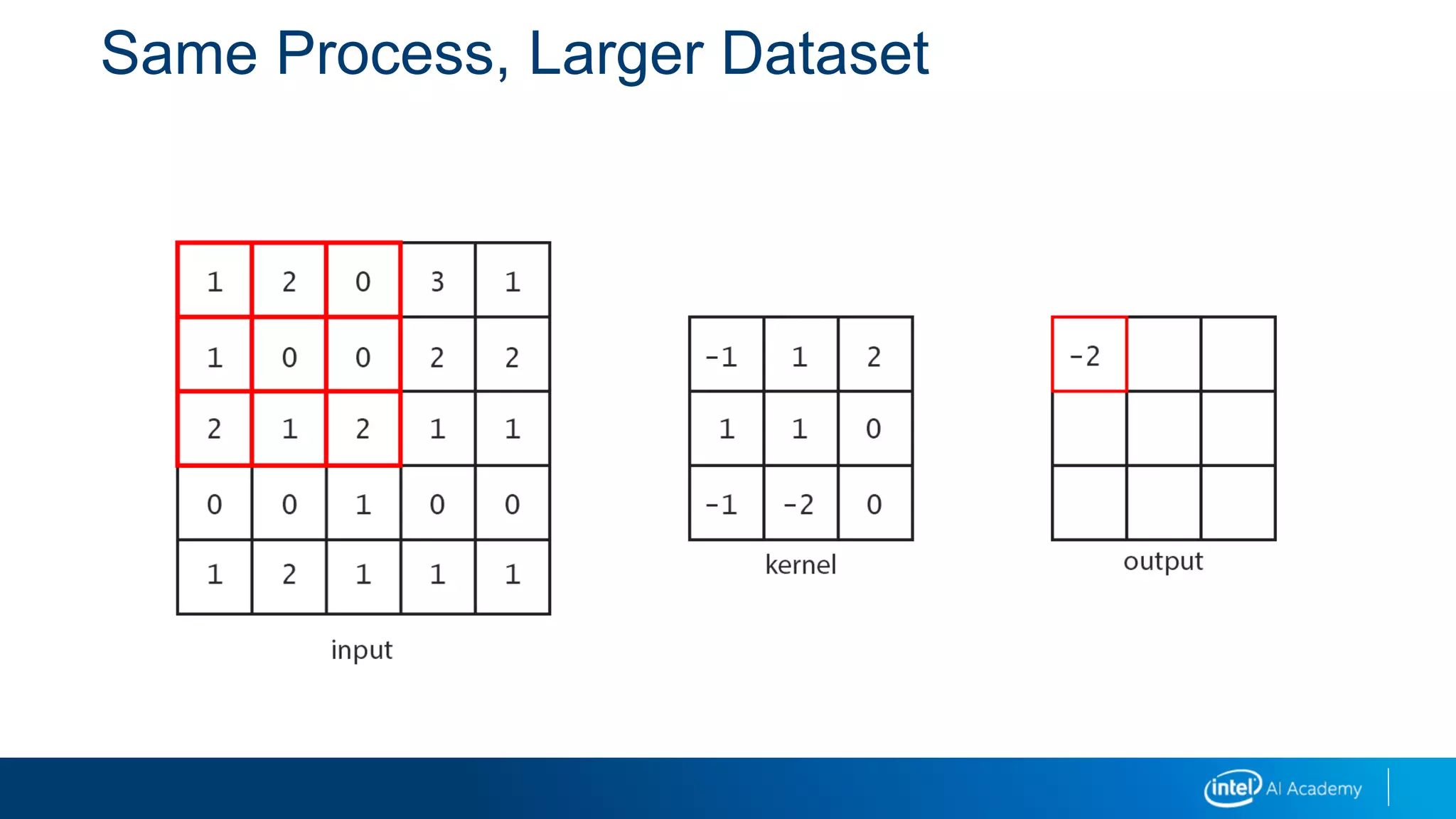 Same Process, Larger Dataset

| 1 | 2 | 0 | 3 | 1 |
|---|---|---|---|---|
| 1 | 0 | 0 | 2 | 2 |
| 2 | 1 | 2 | 1 | 1 |
| 0 | 0 | 1 | 0 | 0 |
| 1 | 2 | 1 | 1 | 1 |

input

| -1 | 1 | 2 |
|---|---|---|
| 1 | 1 | 0 |
| -1 | -2 | 0 |

kernel

| -2 | | |
|---|---|---|
| | | |
| | | |

output

intel AI Academy